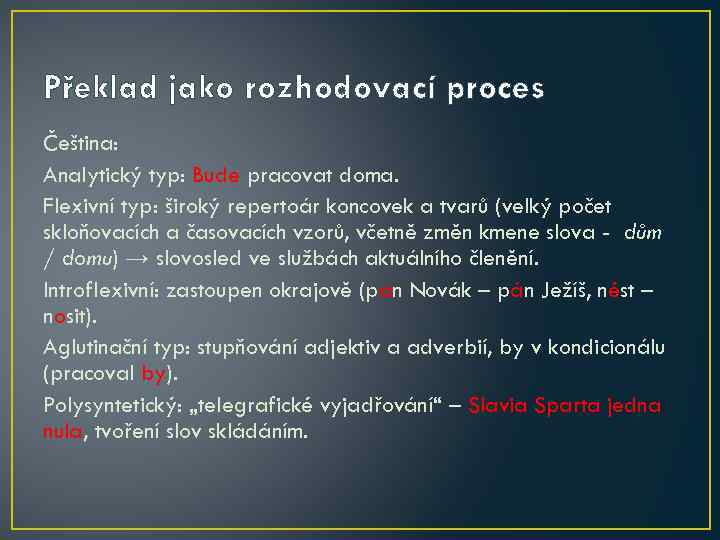 Překlad jako rozhodovací proces

Čeština:

Analytický typ: Bude pracovat doma.

Flexivní typ: široký repertoár koncovek a tvarů (velký počet skloňovacích a časovacích vzorů, včetně změn kmene slova - dům / domu) → slovosled ve službách aktuálního členění.

Introflexivní: zastoupen okrajově (pan Novák – pán Ježíš, nést – nosit).

Aglutinační typ: stupňování adjektiv a adverbií, by v kondicionálu (pracoval by).

Polysyntetický: „telegrafické vyjadřování“ – Slavia Sparta jedna nula, tvoření slov skládáním.